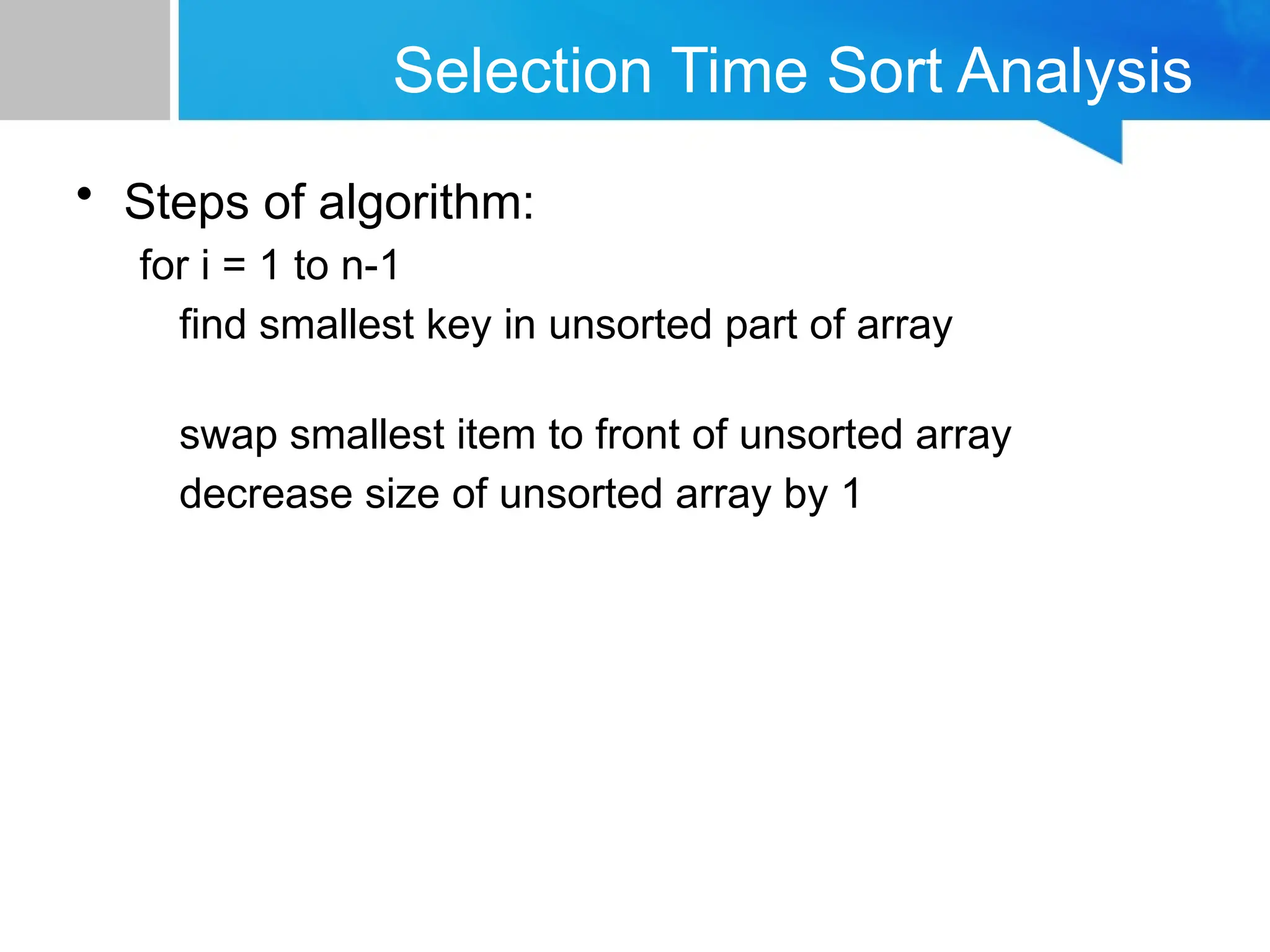 Selection Time Sort Analysis

• Steps of algorithm:

for i = 1 to n-1

find smallest key in unsorted part of array

swap smallest item to front of unsorted array

decrease size of unsorted array by 1